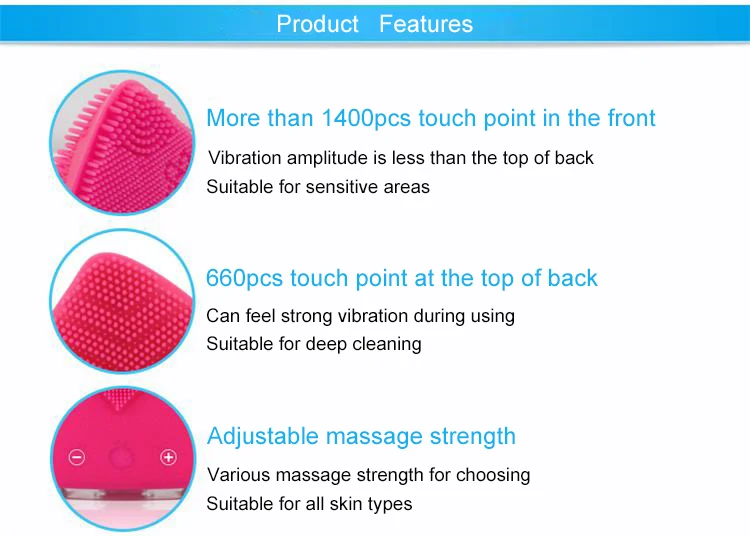 Product Features

More than 1400pcs touch point in the front

Vibration amplitude is less than the top of back
Suitable for sensitive areas

660pcs touch point at the top of back

Can feel strong vibration during using
Suitable for deep cleaning

Adjustable massage strength

Various massage strength for choosing
Suitable for all skin types